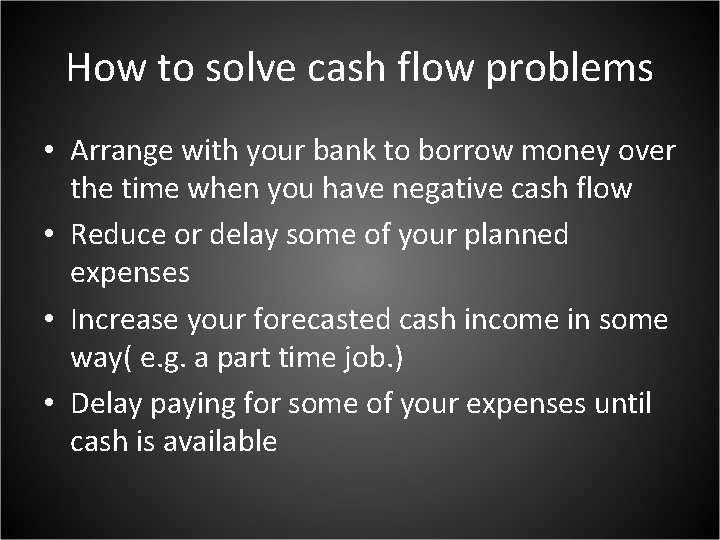 How to solve cash flow problems

• Arrange with your bank to borrow money over the time when you have negative cash flow
• Reduce or delay some of your planned expenses
• Increase your forecasted cash income in some way( e.g. a part time job.)
• Delay paying for some of your expenses until cash is available